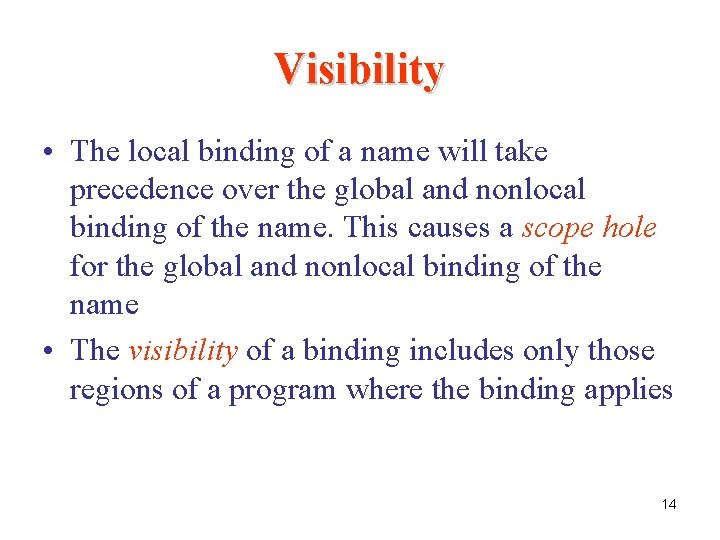 Visibility

• The local binding of a name will take precedence over the global and nonlocal binding of the name. This causes a scope hole for the global and nonlocal binding of the name

• The visibility of a binding includes only those regions of a program where the binding applies

14